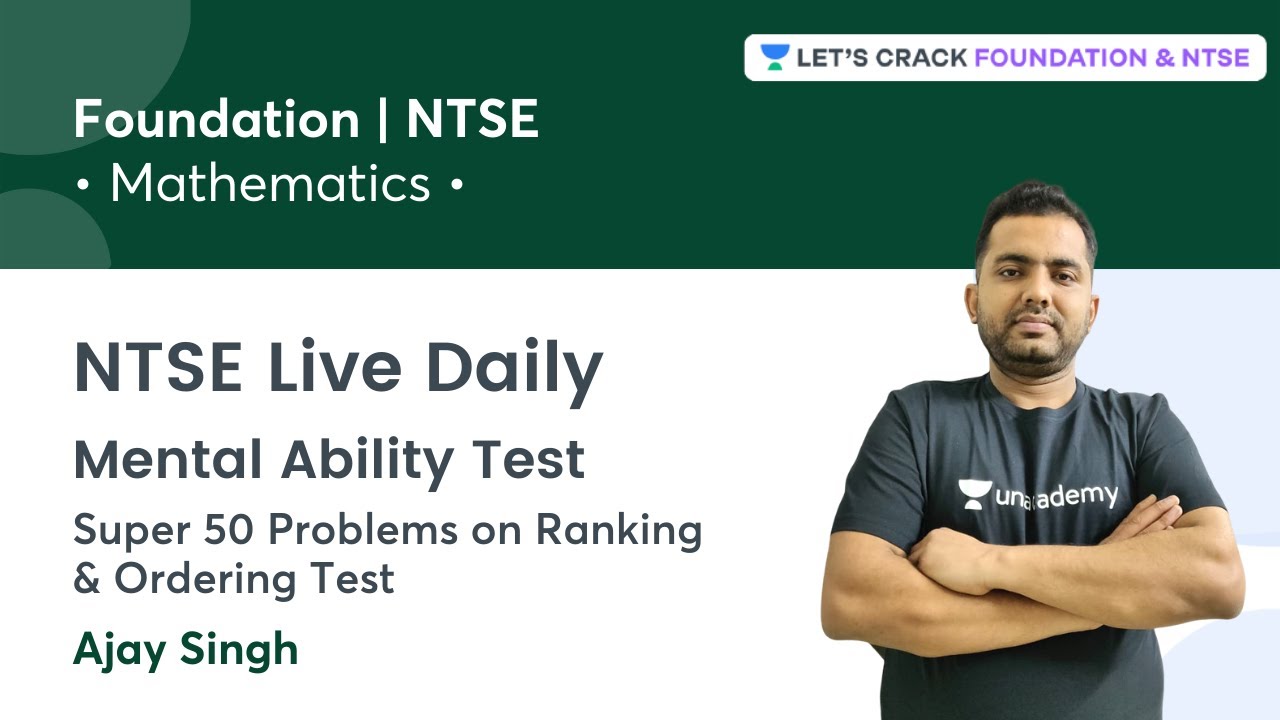 LET'S CRACK FOUNDATION & NTSE

Foundation | NTSE
• Mathematics •

NTSE Live Daily

Mental Ability Test

Super 50 Problems on Ranking & Ordering Test

Ajay Singh

unacademy